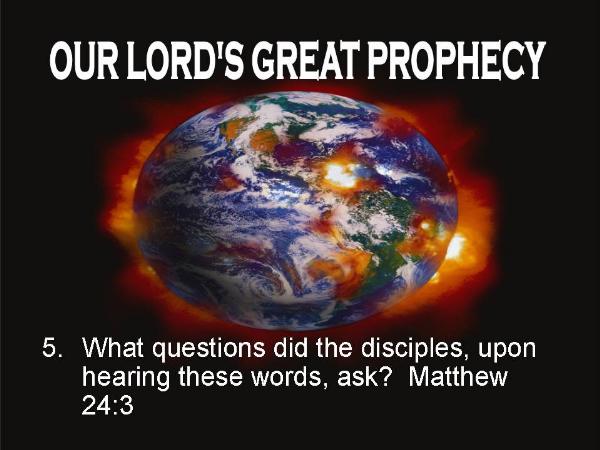 OUR LORD'S GREAT PROPHECY

5. What questions did the disciples, upon hearing these words, ask? Matthew 24:3